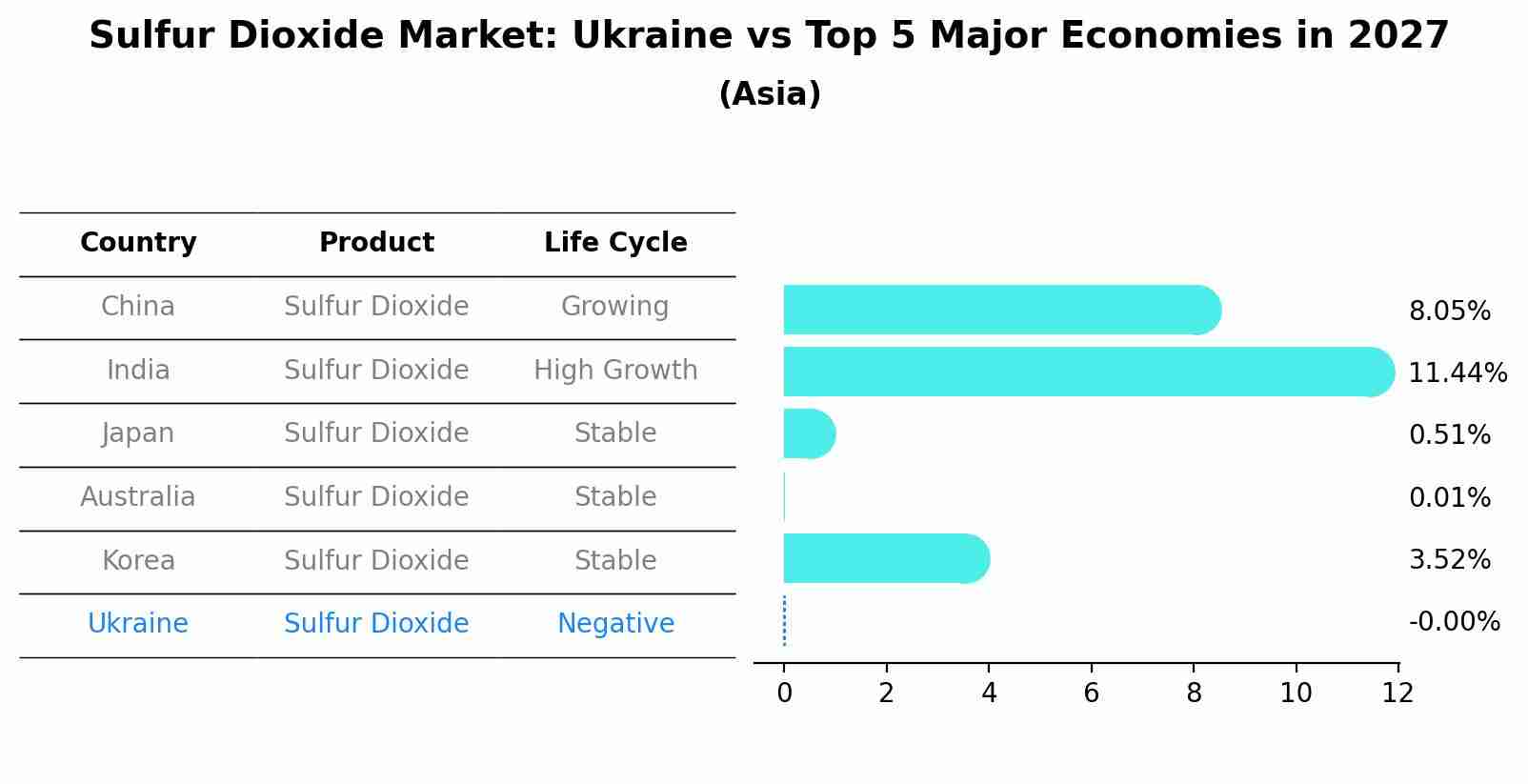 Sulfur Dioxide Market: Ukraine vs Top 5 Major Economies in 2027
(Asia)

| Country | Product | Life Cycle |
|---|---|---|
| China | Sulfur Dioxide | Growing |
| India | Sulfur Dioxide | High Growth |
| Japan | Sulfur Dioxide | Stable |
| Australia | Sulfur Dioxide | Stable |
| Korea | Sulfur Dioxide | Stable |
| Ukraine | Sulfur Dioxide | Negative |

8.05%
11.44%
0.51%
0.01%
3.52%
-0.00%

0 2 4 6 8 10 12